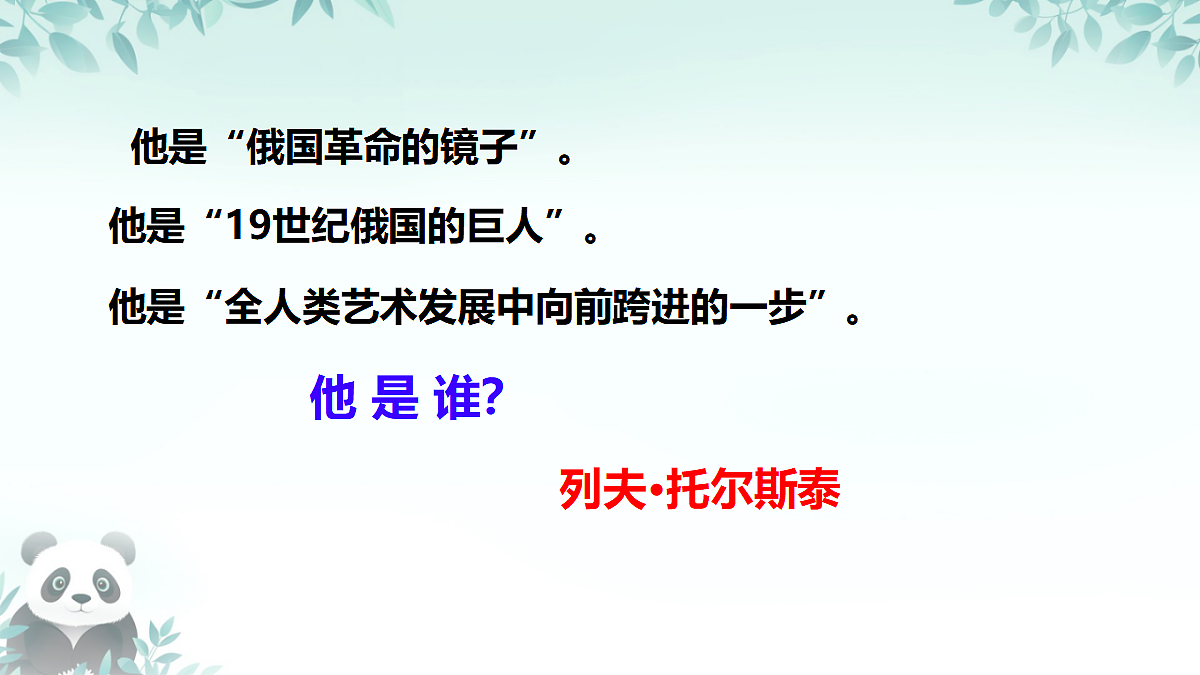 他是“俄国革命的镜子”。

他是“19世纪俄国的巨人”。

他是“全人类艺术发展中向前跨进的一步”。

他 是 谁?

列夫•托尔斯泰